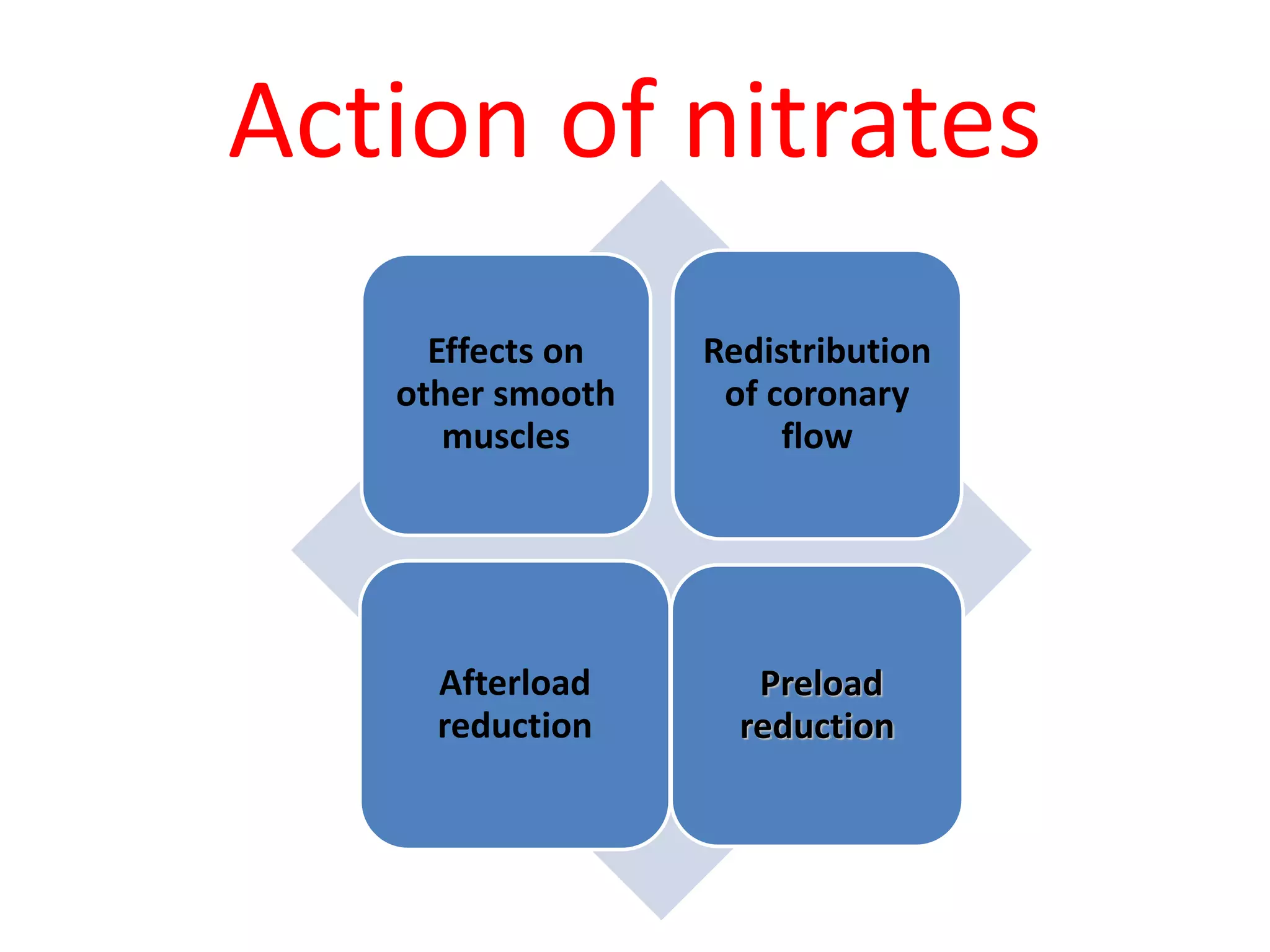 Action of nitrates

Effects on other smooth muscles

Redistribution of coronary flow

Afterload reduction

Preload reduction